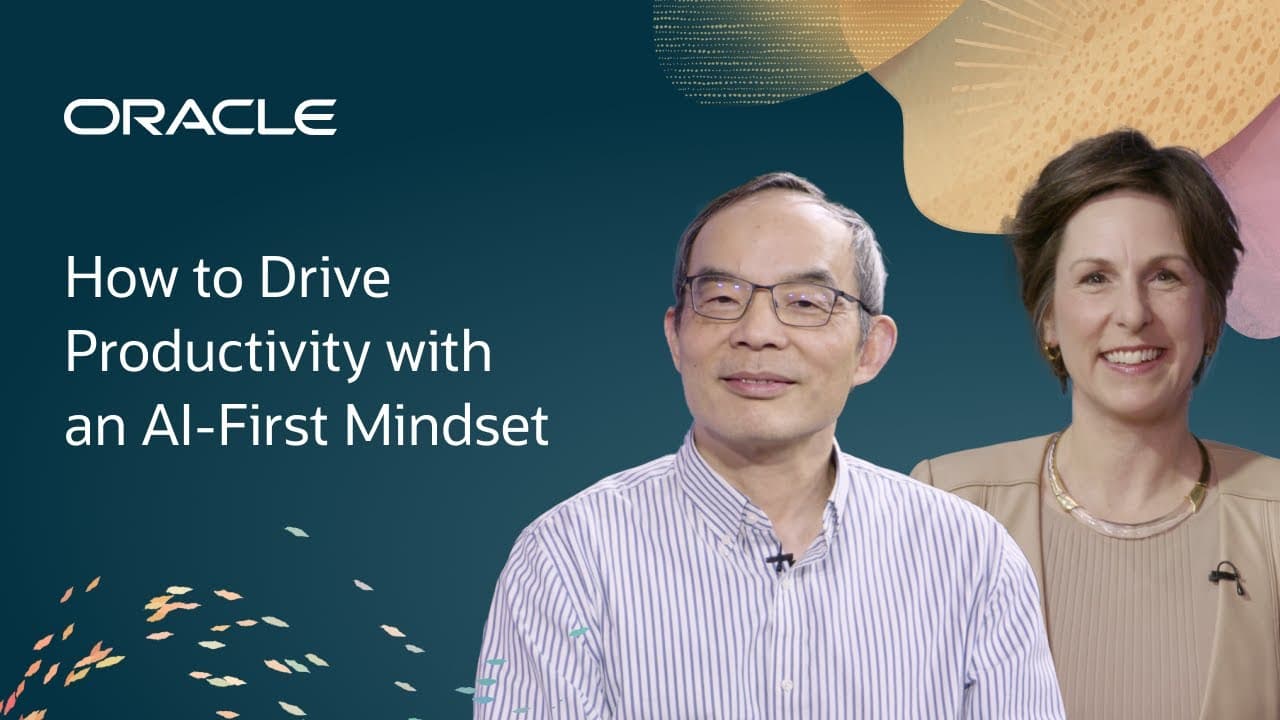 ORACLE

How to Drive Productivity with an AI-First Mindset